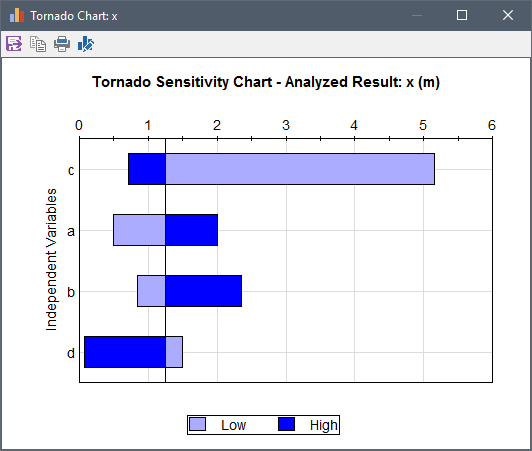 Tornado Chart: x

Tornado Sensitivity Chart - Analyzed Result: x (m)

0 1 2 3 4 5 6

Independent Variables

c

a

b

d

Low High